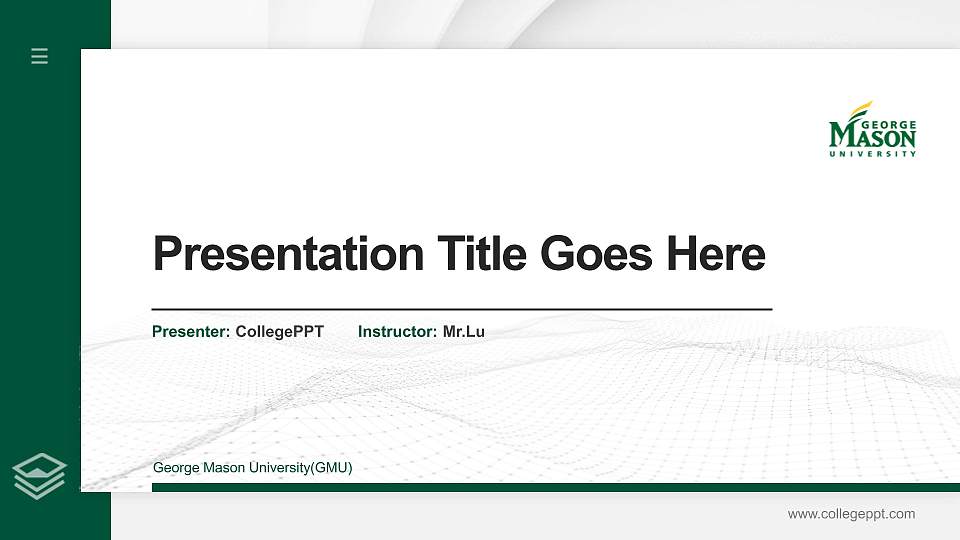 GEORGE
MASON
UNIVERSITY

Presentation Title Goes Here

Presenter: CollegePPT Instructor: Mr.Lu

George Mason University(GMU)

www.collegeppt.com